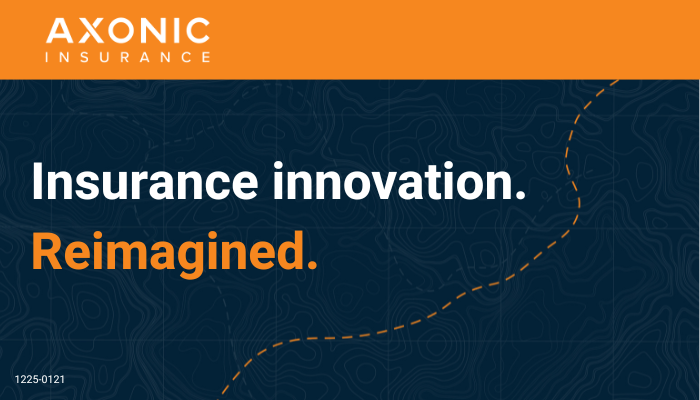 AXONIC
INSURANCE

Insurance innovation.
Reimagined.

1225-0121